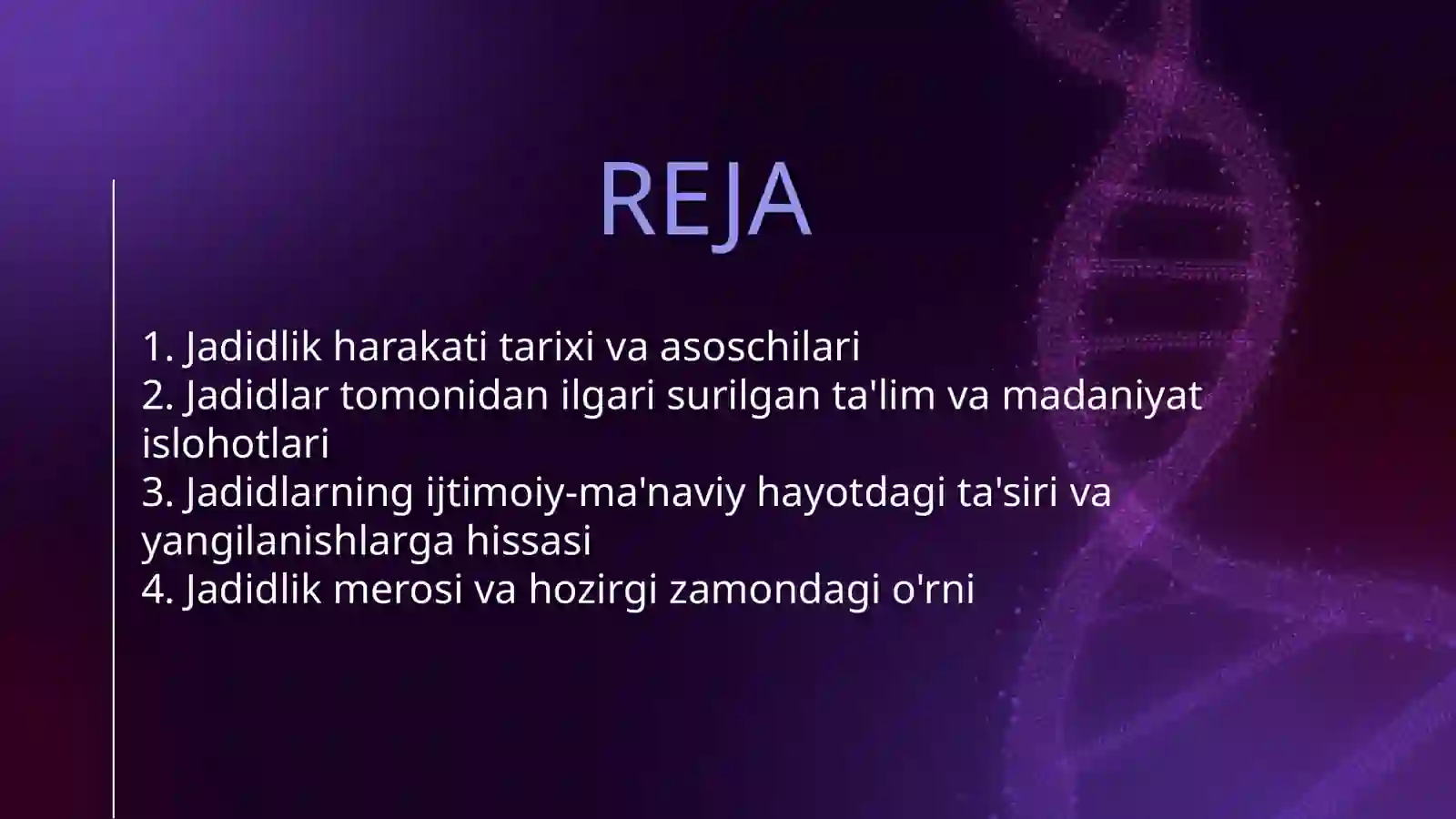 REJA

1. Jadidlik harakati tarixi va asoschilari
2. Jadidlar tomonidan ilgari surilgan ta'lim va madaniyat islohotlari
3. Jadidlarning ijtimoiy-ma'naviy hayotdagi ta'siri va yangilanishlarga hissasi
4. Jadidlik merosi va hozirgi zamondagi o'rni